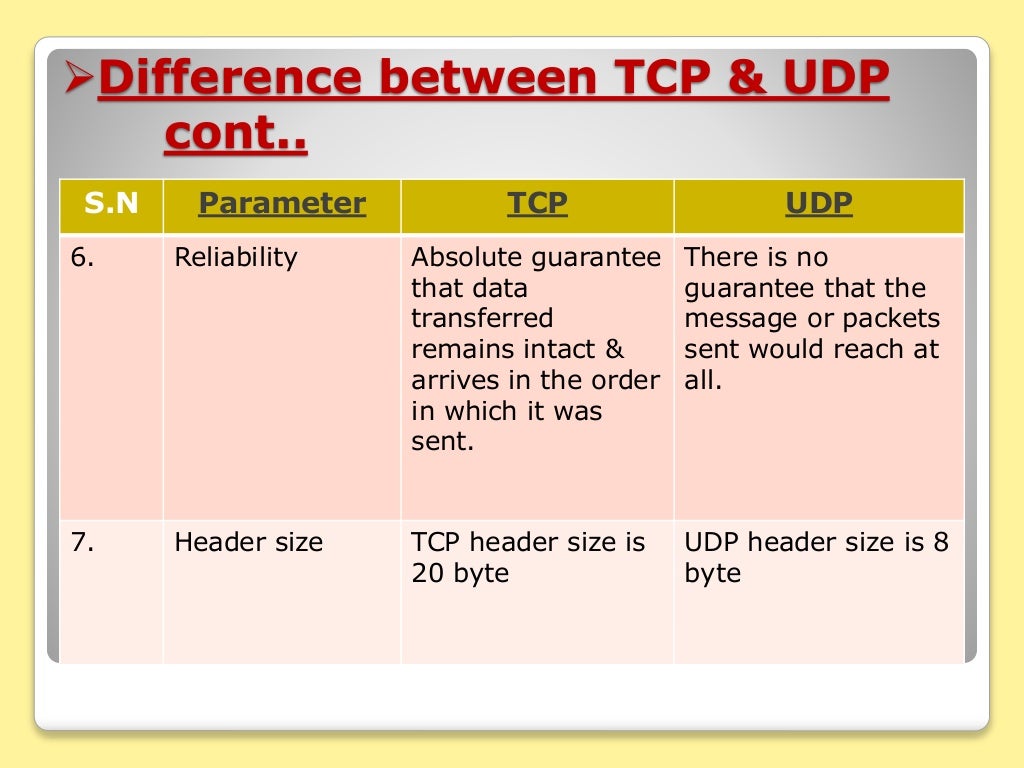 ➢Difference between TCP & UDP cont..

| S.N | Parameter | TCP | UDP |
|---|---|---|---|
| 6. | Reliability | Absolute guarantee that data transferred remains intact & arrives in the order in which it was sent. | There is no guarantee that the message or packets sent would reach at all. |
| 7. | Header size | TCP header size is 20 byte | UDP header size is 8 byte |